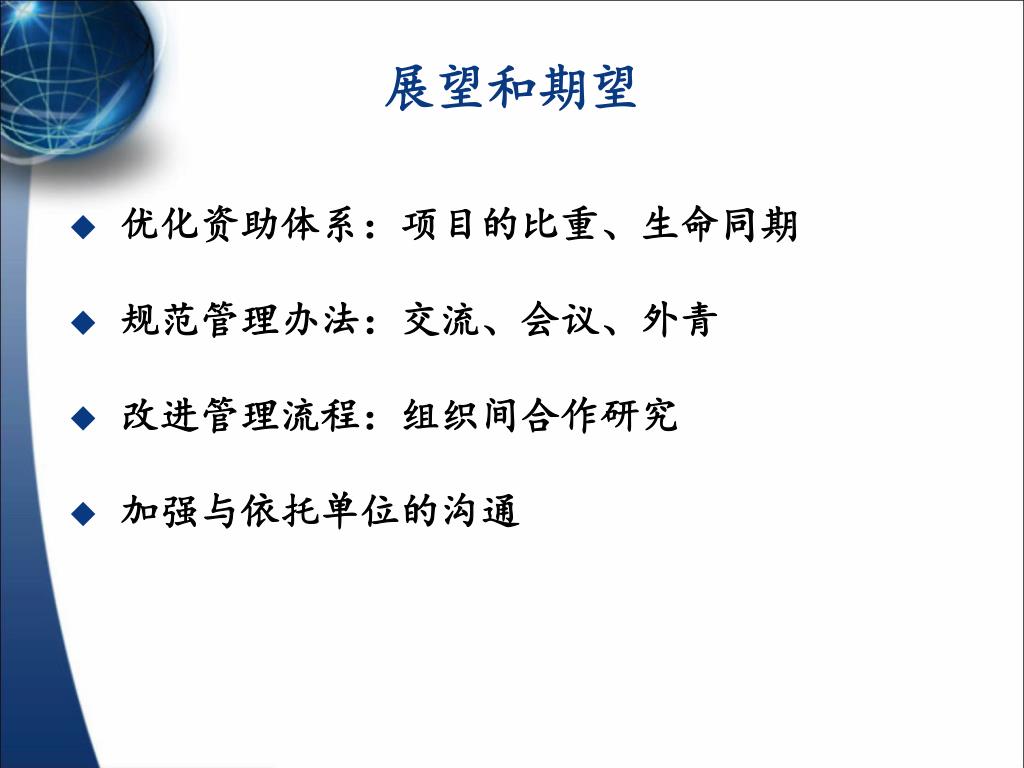 展望和期望

◆ 优化资助体系：项目的比重、生命同期

◆ 规范管理办法：交流、会议、外青

◆ 改进管理流程：组织间合作研究

◆ 加强与依托单位的沟通